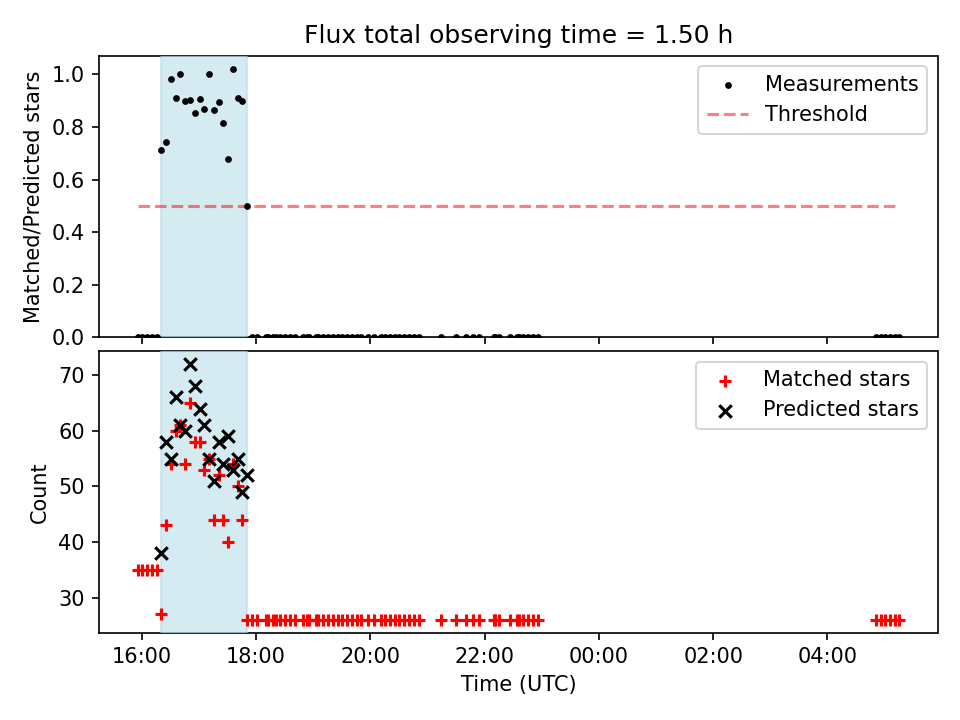 Flux total observing time = 1.50 h

Matched/Predicted stars

1.0
0.8
0.6
0.4
0.2
0.0

Measurements
Threshold

Count

70
60
50
40
30

Matched stars
Predicted stars

16:00
18:00
20:00
22:00
00:00
02:00
04:00

Time (UTC)